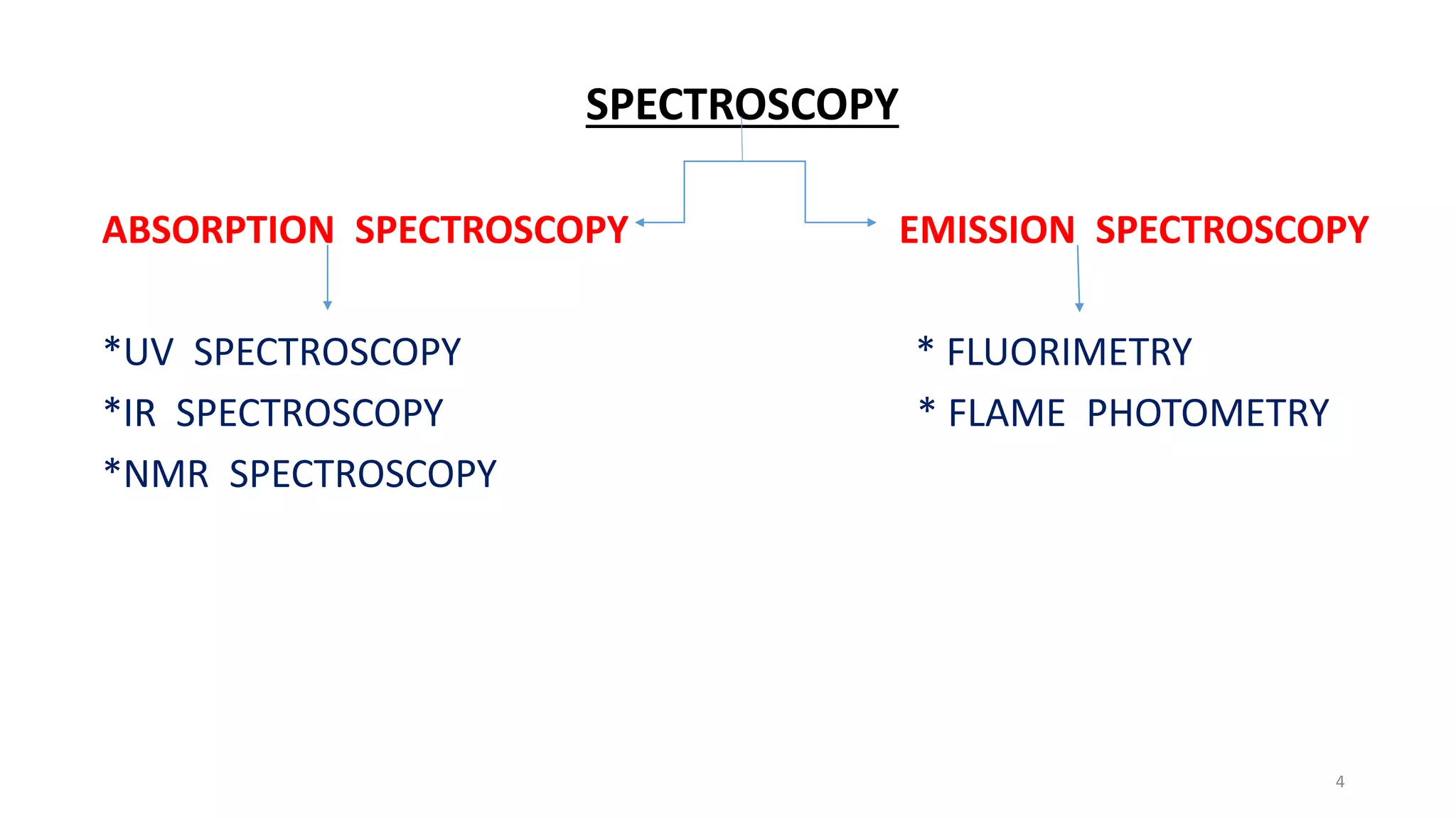 SPECTROSCOPY

ABSORPTION SPECTROSCOPY

*UV SPECTROSCOPY

*IR SPECTROSCOPY

*NMR SPECTROSCOPY

EMISSION SPECTROSCOPY

* FLUORIMETRY

* FLAME PHOTOMETRY

4